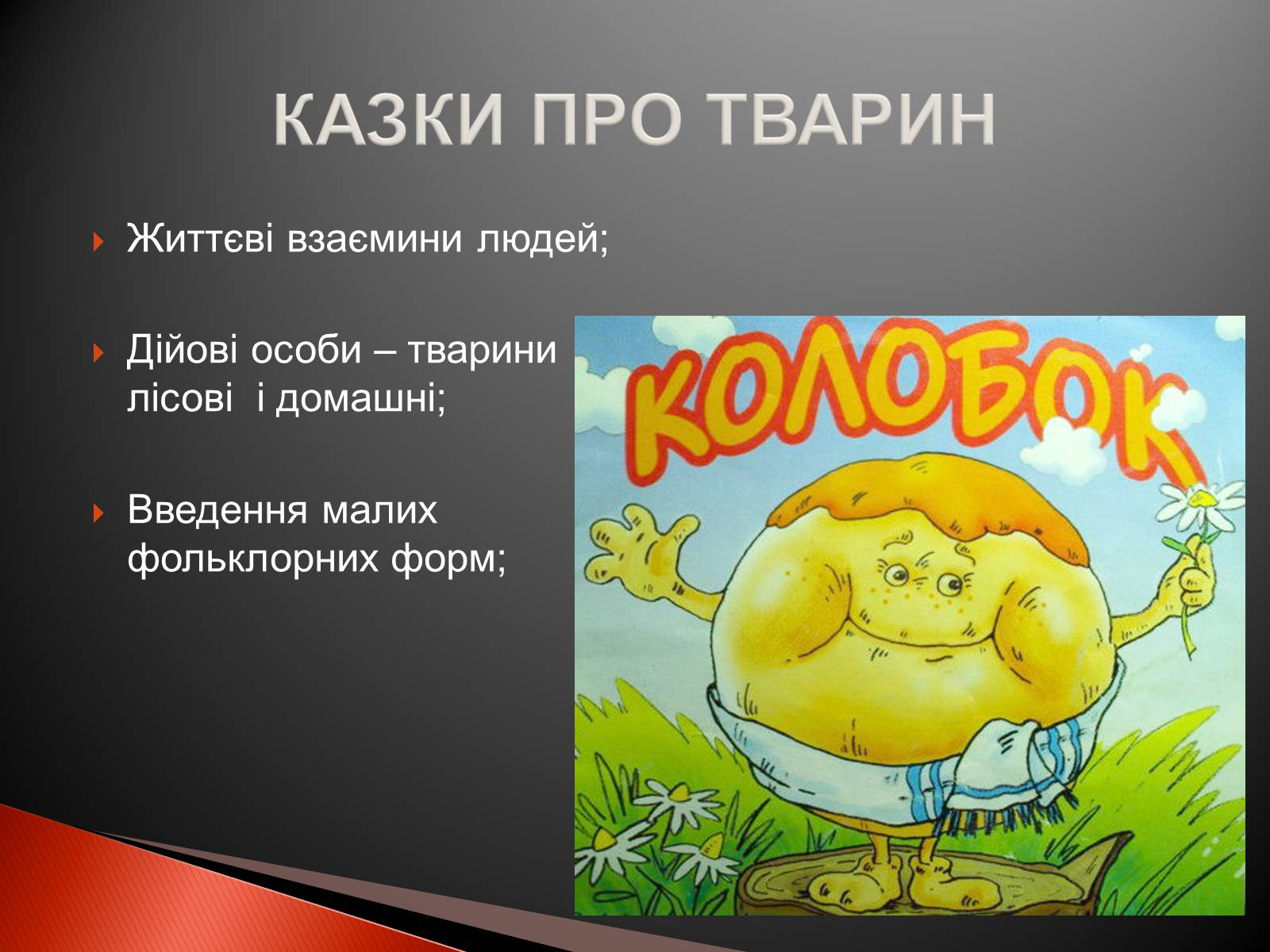 КАЗКИ ПРО ТВАРИН

Життєві взаємини людей;

Дійові особи – тварини лісові  і домашні;

Введення малих фольклорних форм;

КОЛОБОК